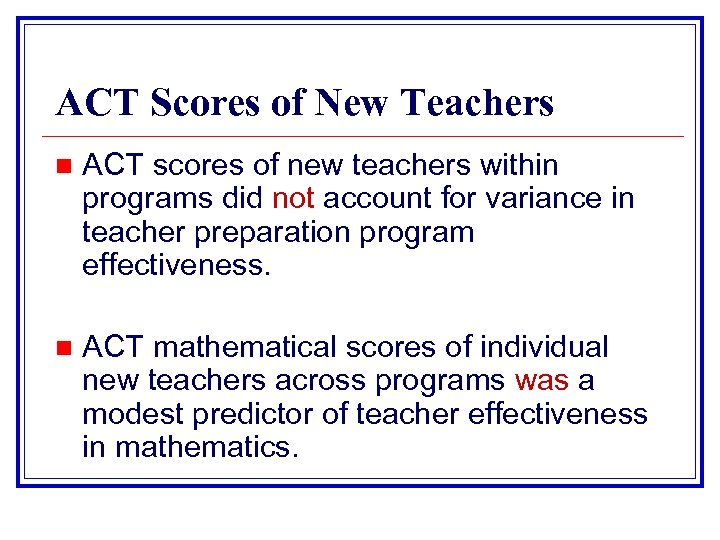 ACT Scores of New Teachers

ACT scores of new teachers within programs did not account for variance in teacher preparation program effectiveness.

ACT mathematical scores of individual new teachers across programs was a modest predictor of teacher effectiveness in mathematics.